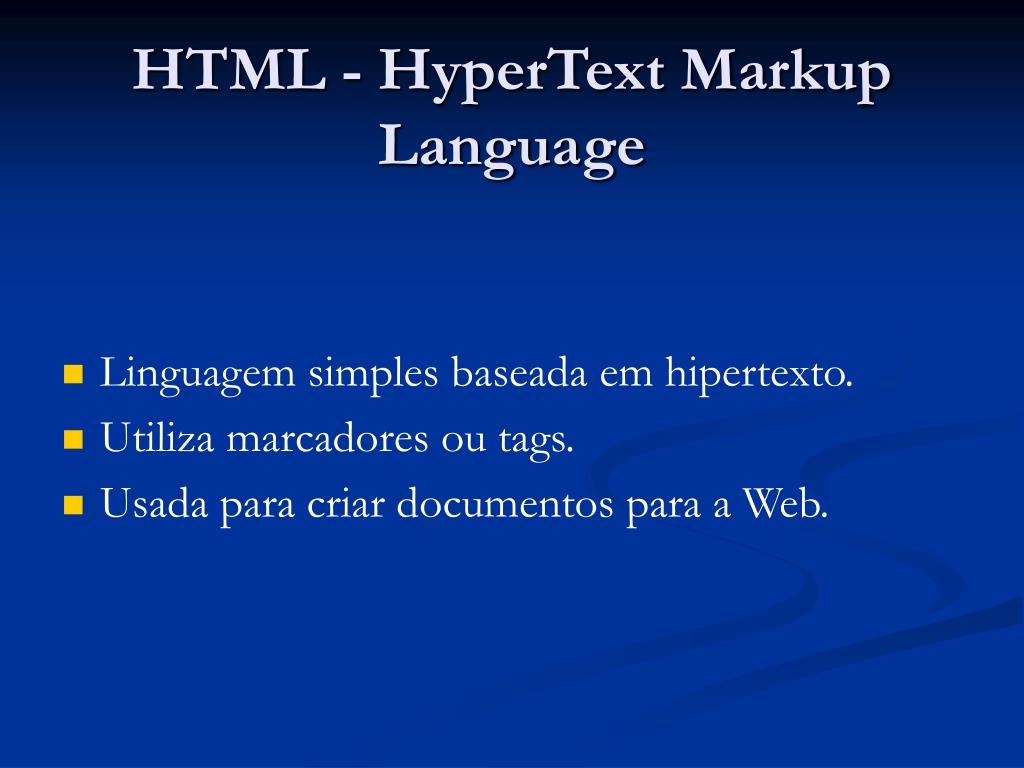 HTML - HyperText Markup Language

Linguagem simples baseada em hipertexto.
Utiliza marcadores ou tags.
Usada para criar documentos para a Web.